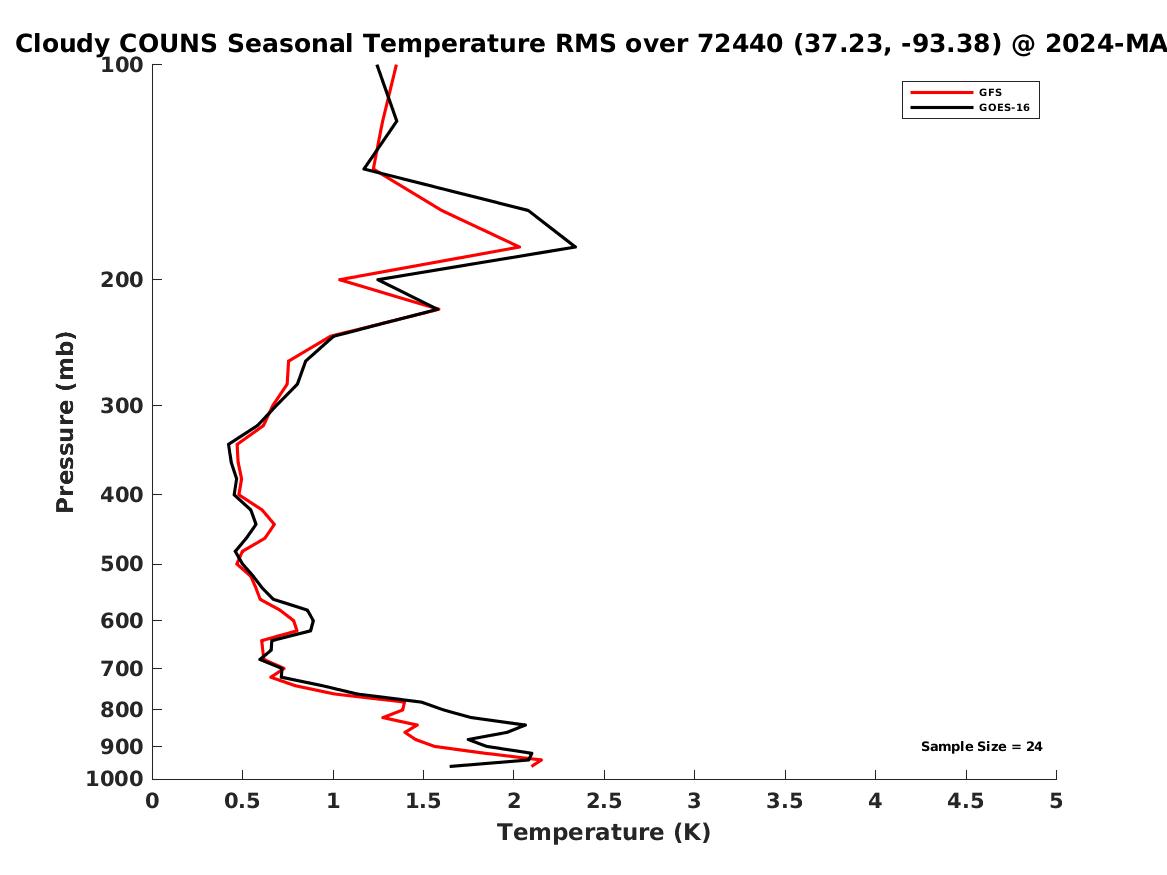 Cloudy COUNS Seasonal Temperature RMS over 72440 (37.23, -93.38) @ 2024-MA

GFS
GOES-16

Pressure (mb)

100
200
300
400
500
600
700
800
900
1000

Sample Size = 24

0
0.5
1
1.5
2
2.5
3
3.5
4
4.5
5

Temperature (K)